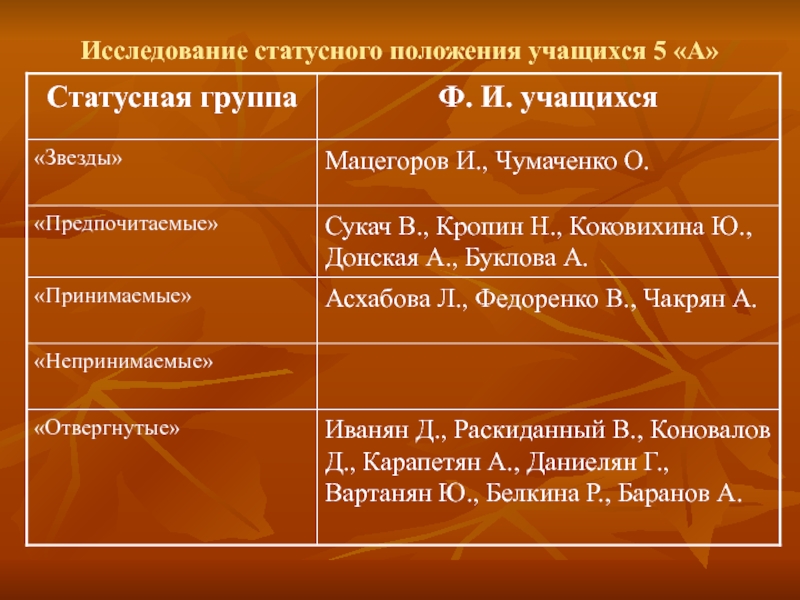 Исследование статусного положения учащихся 5 «А»

| Статусная группа | Ф. И. учащихся |
|---|---|
| «Звезды» | Мацегоров И., Чумаченко О. |
| «Предпочитаемые» | Сукач В., Кропин Н., Коковихина Ю., Донская А., Буклова А. |
| «Принимаемые» | Асхабова Л., Федоренко В., Чакрян А. |
| «Непринимаемые» | |
| «Отвергнутые» | Иванян Д., Раскиданный В., Коновалов Д., Карапетян А., Даниелян Г., Вартанян Ю., Белкина Р., Баранов А. |